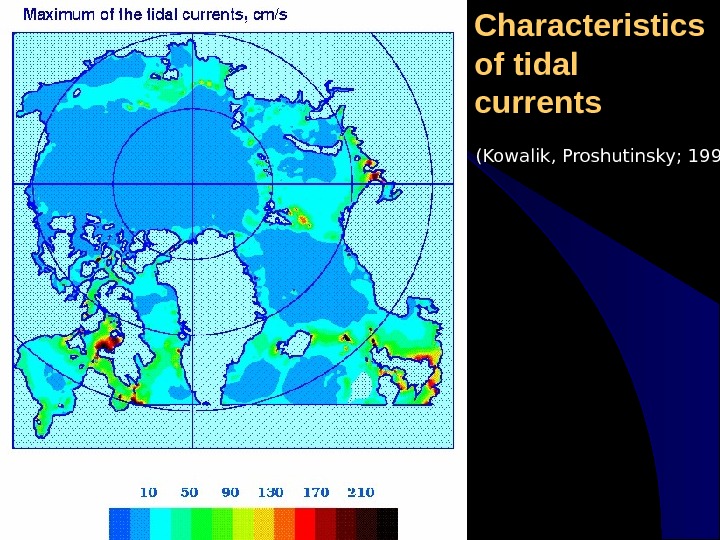 Maximum of the tidal currents, cm/s

10 50 90 130 170 210

Characteristics of tidal currents

(Kowalik, Proshutinsky; 199